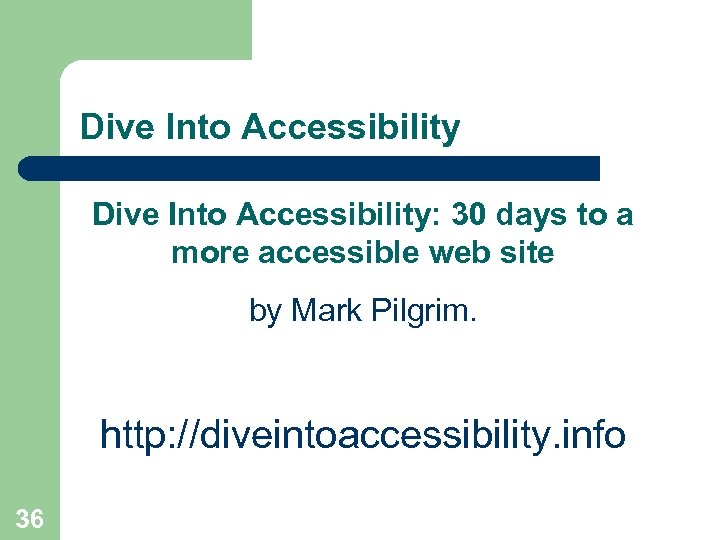 Dive Into Accessibility

Dive Into Accessibility: 30 days to a more accessible web site

by Mark Pilgrim.

http://diveintoaccessibility.info

36